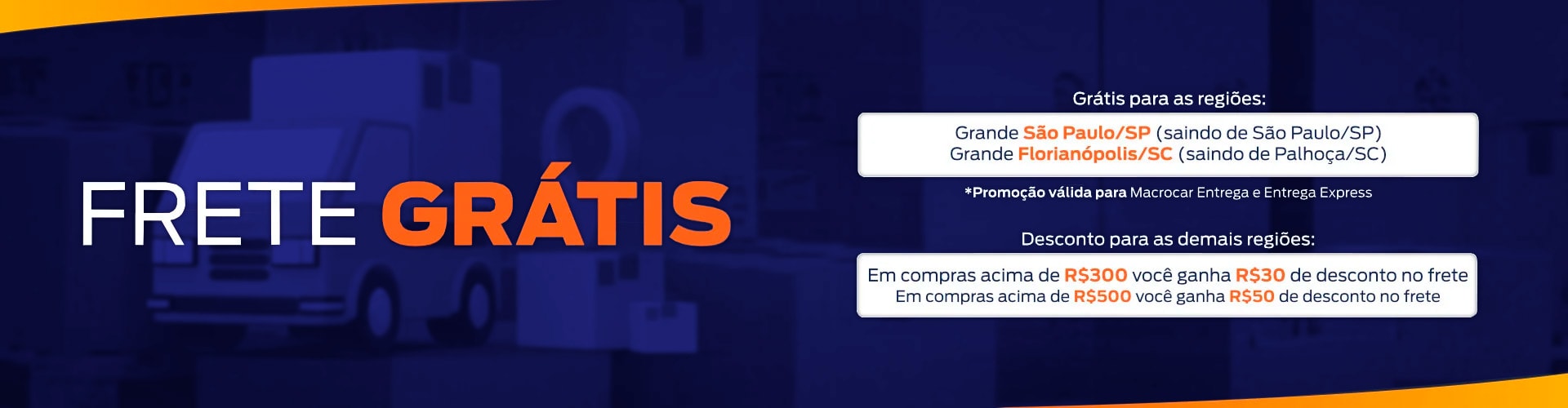 FRETE GRÁTIS

Grátis para as regiões:

Grande São Paulo/SP (saindo de São Paulo/SP)
Grande Florianópolis/SC (saindo de Palhoça/SC)

*Promoção válida para Macrocar Entrega e Entrega Express

Desconto para as demais regiões:

Em compras acima de R$300 você ganha R$30 de desconto no frete
Em compras acima de R$500 você ganha R$50 de desconto no frete